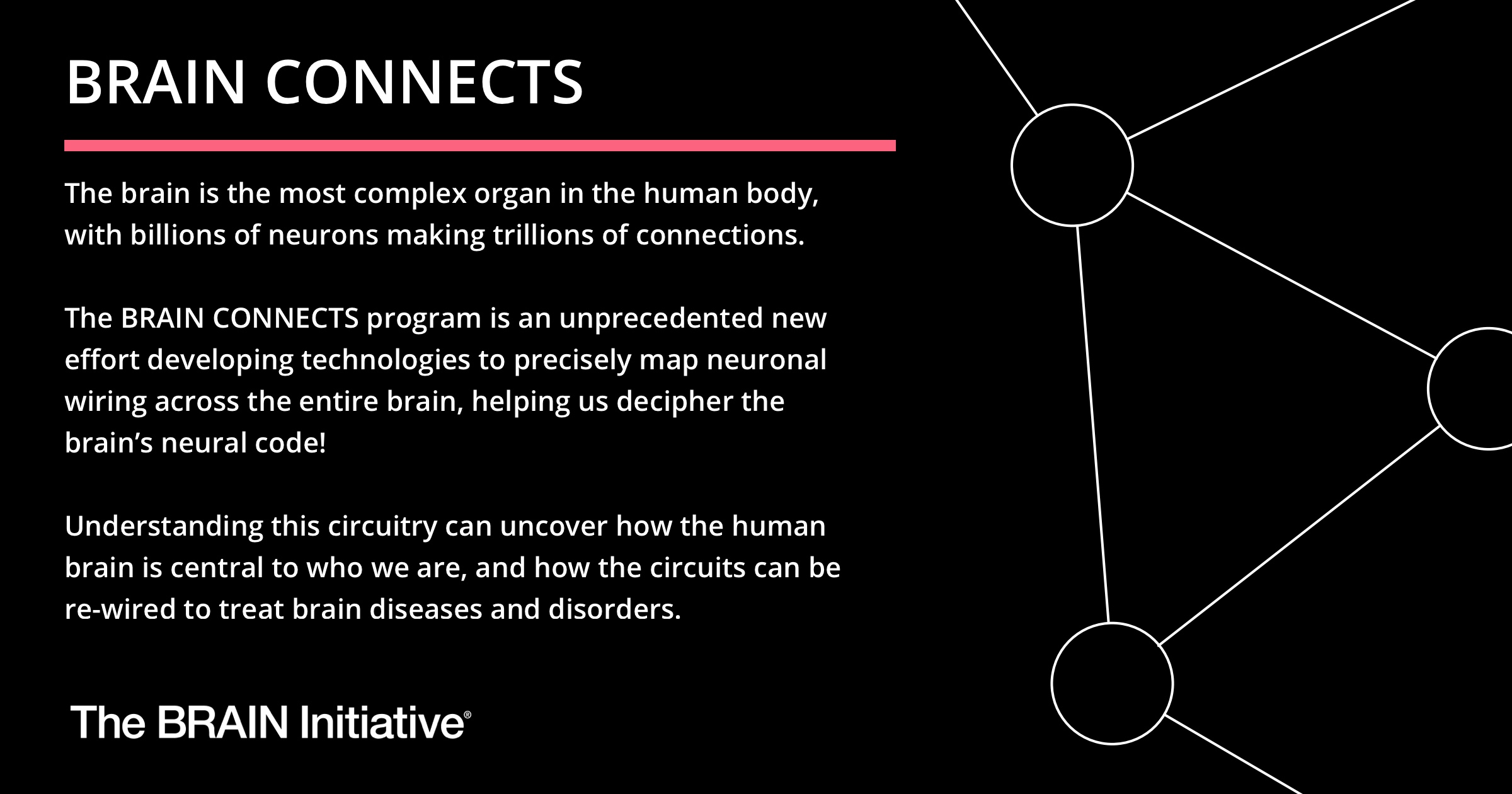 BRAIN CONNECTS

The brain is the most complex organ in the human body, with billions of neurons making trillions of connections.

The BRAIN CONNECTS program is an unprecedented new effort developing technologies to precisely map neuronal wiring across the entire brain, helping us decipher the brain's neural code!

Understanding this circuitry can uncover how the human brain is central to who we are, and how the circuits can be re-wired to treat brain diseases and disorders.

The BRAIN Initiative®